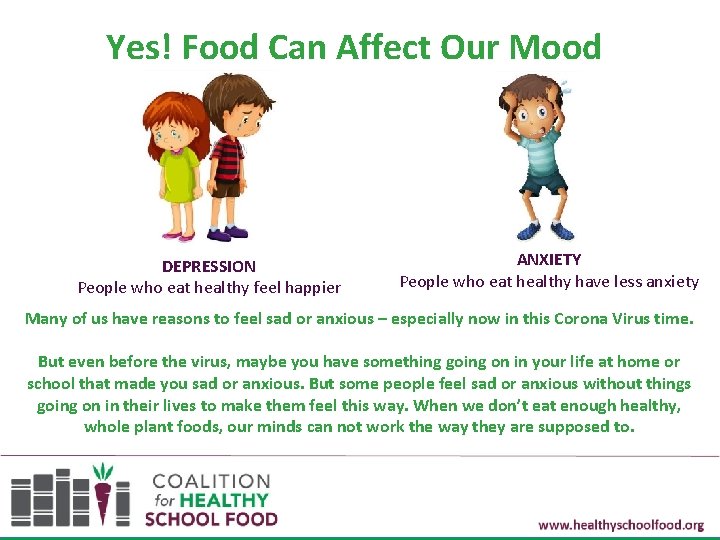 Yes! Food Can Affect Our Mood

DEPRESSION
People who eat healthy feel happier

ANXIETY
People who eat healthy have less anxiety

Many of us have reasons to feel sad or anxious – especially now in this Corona Virus time.

But even before the virus, maybe you have something going on in your life at home or school that made you sad or anxious. But some people feel sad or anxious without things going on in their lives to make them feel this way. When we don't eat enough healthy, whole plant foods, our minds can not work the way they are supposed to.

COALITION for HEALTHY SCHOOL FOOD

www.healthyschoolfood.org